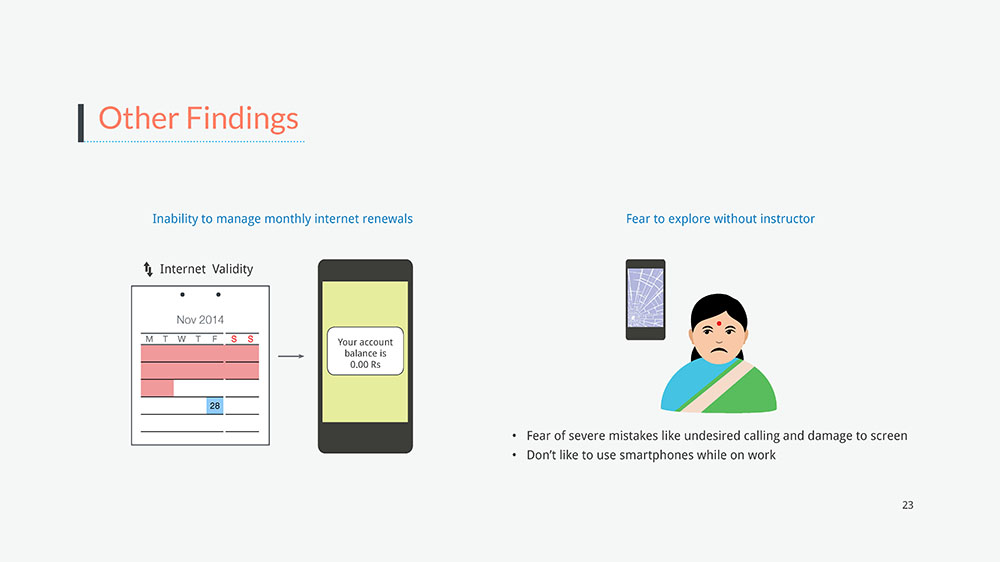 Other Findings

Inability to manage monthly internet renewals

Internet Validity

Nov 2014

M T W T F S S

28

Your account balance is 0.00 Rs

Fear to explore without instructor

• Fear of severe mistakes like undesired calling and damage to screen
• Don't like to use smartphones while on work

23